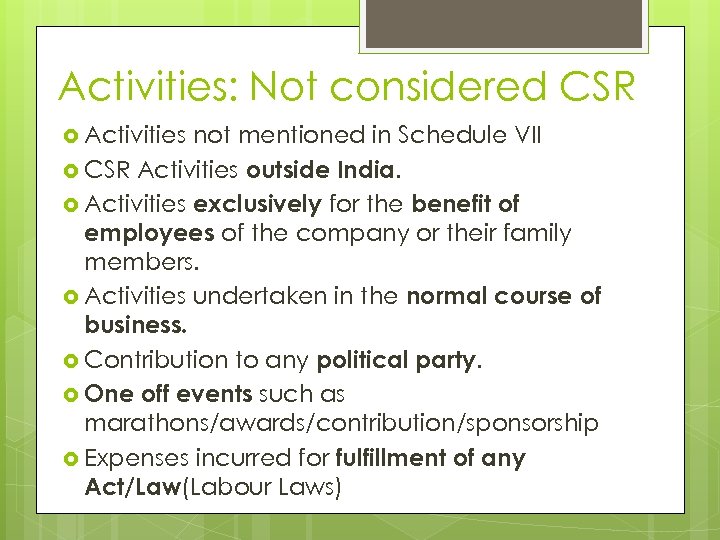 Activities: Not considered CSR

Activities not mentioned in Schedule VII

CSR Activities outside India.

Activities exclusively for the benefit of employees of the company or their family members.

Activities undertaken in the normal course of business.

Contribution to any political party.

One off events such as marathons/awards/contribution/sponsorship

Expenses incurred for fulfillment of any Act/Law(Labour Laws)